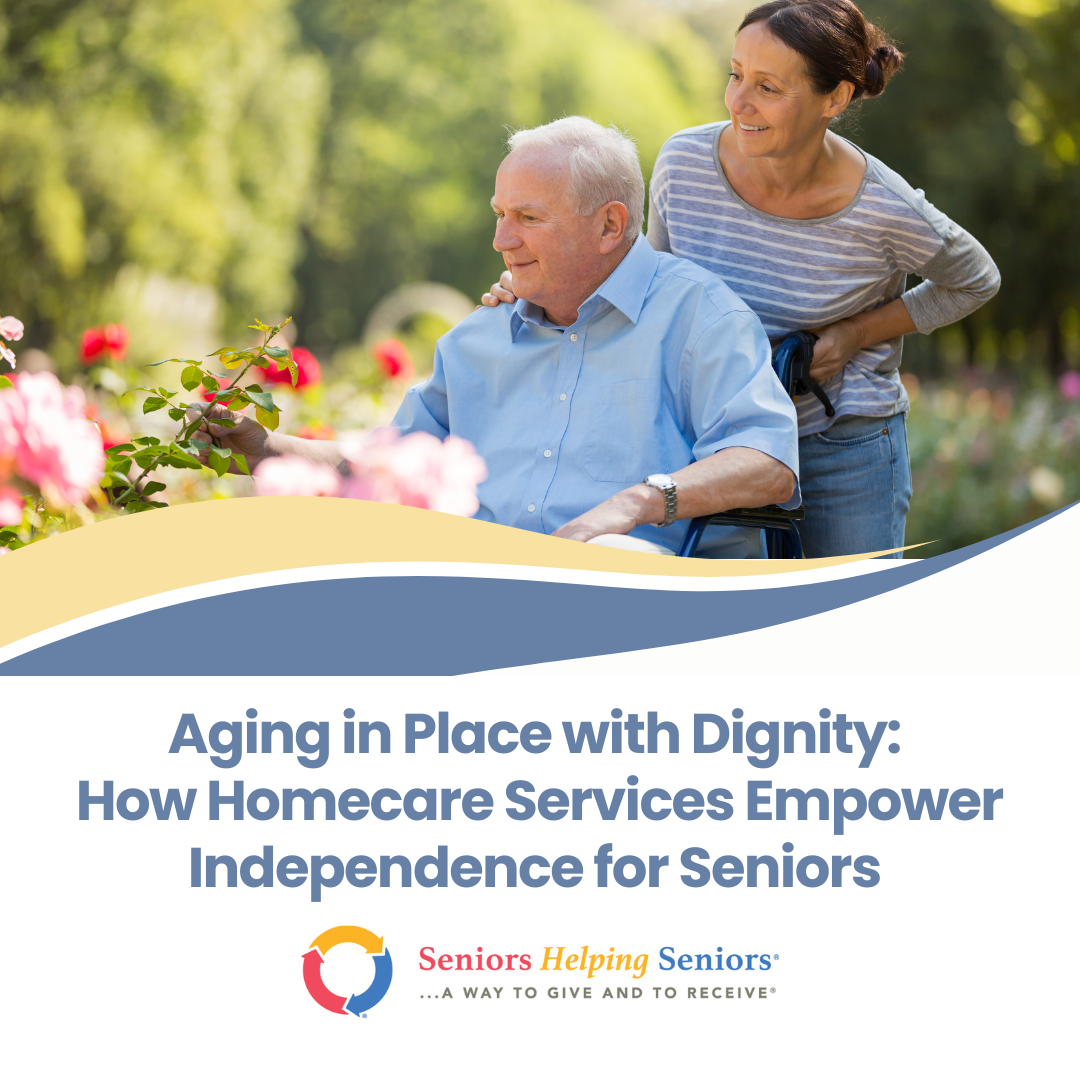 Aging in Place with Dignity: How Homecare Services Empower Independence for Seniors

Seniors Helping Seniors®
...A WAY TO GIVE AND TO RECEIVE®